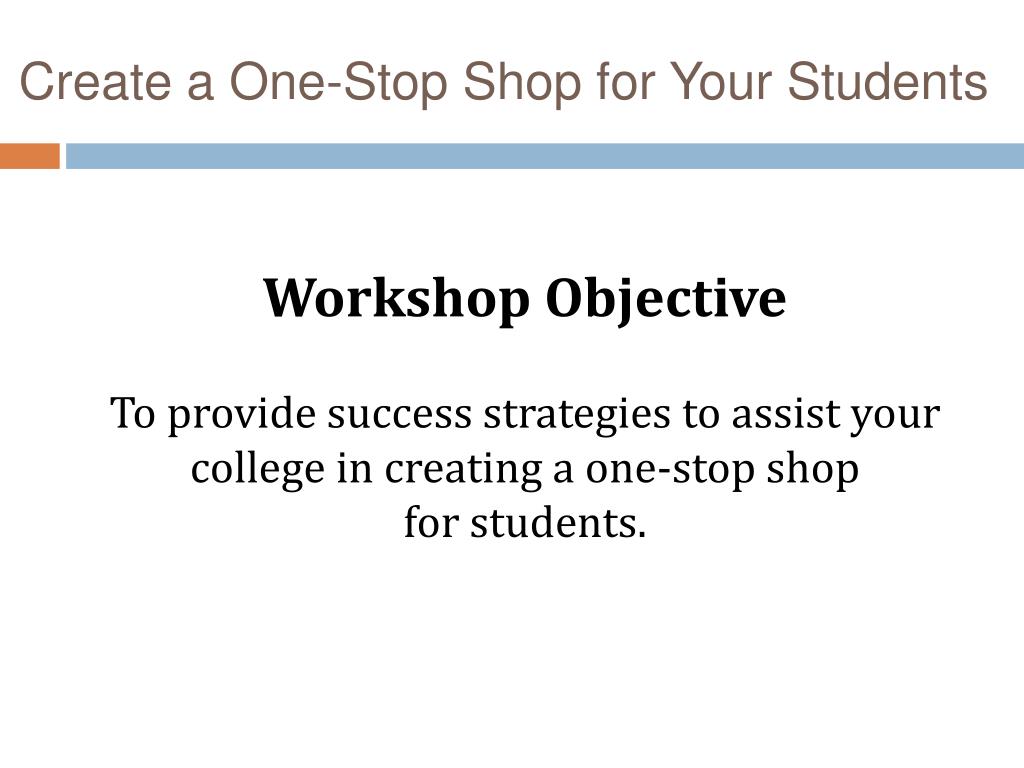 Create a One-Stop Shop for Your Students

Workshop Objective

To provide success strategies to assist your college in creating a one-stop shop for students.